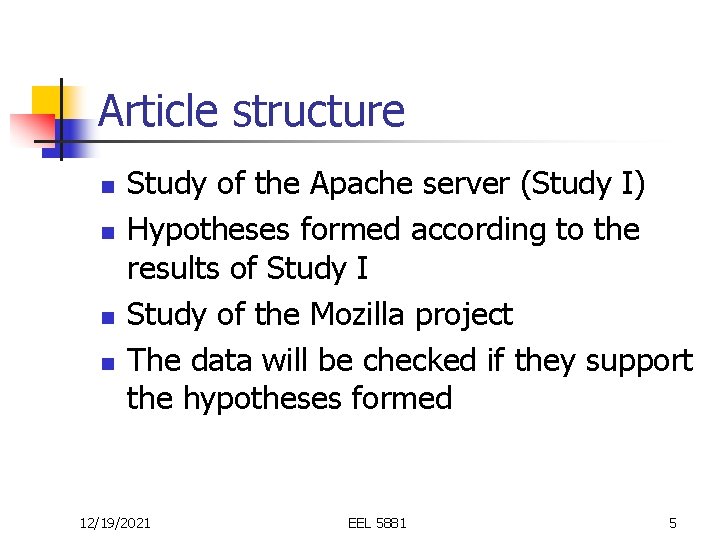 Article structure

- Study of the Apache server (Study I)
- Hypotheses formed according to the results of Study I
- Study of the Mozilla project
- The data will be checked if they support the hypotheses formed

12/19/2021 EEL 5881 5